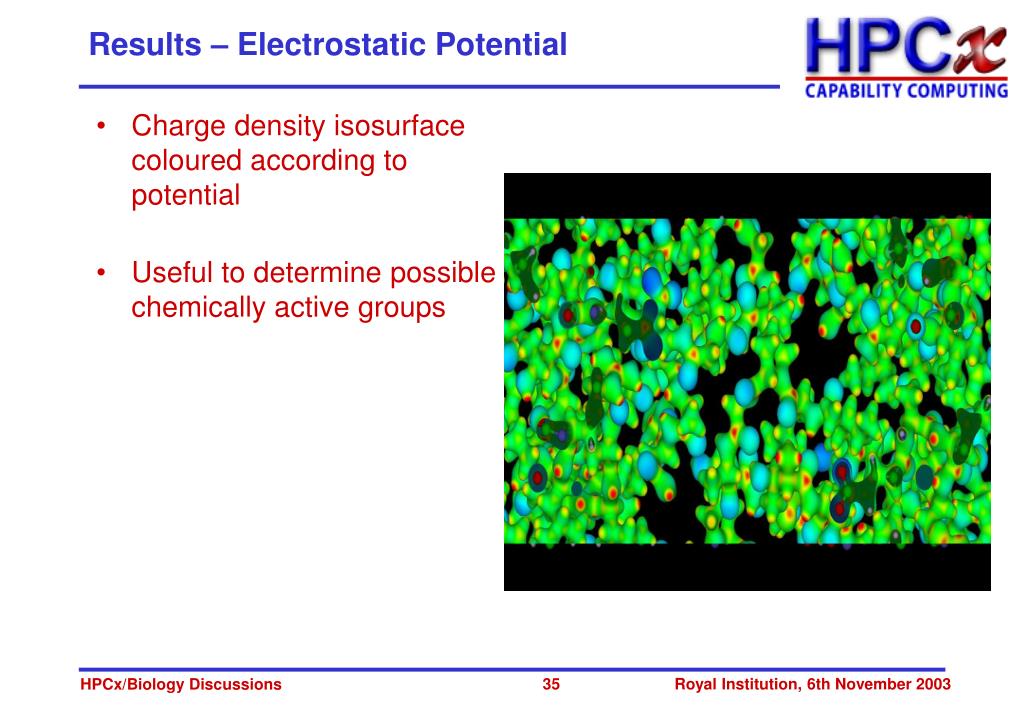 Results – Electrostatic Potential

HPCx
CAPABILITY COMPUTING

• Charge density isosurface coloured according to potential

• Useful to determine possible chemically active groups

HPCx/Biology Discussions

35

Royal Institution, 6th November 2003